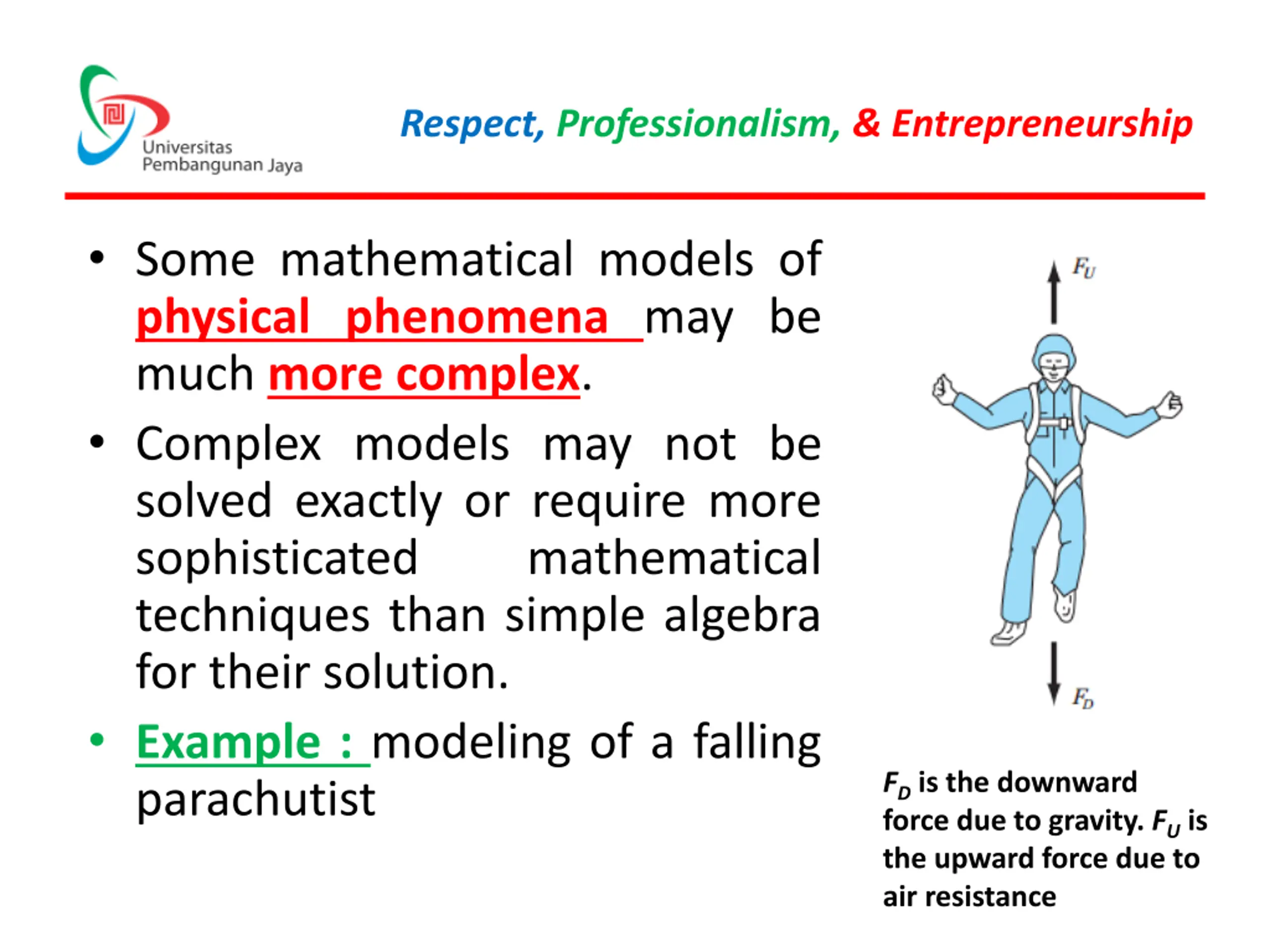 Universitas Pembangunan Jaya

Respect, Professionalism, & Entrepreneurship

• Some mathematical models of physical phenomena may be much more complex.

• Complex models may not be solved exactly or require more sophisticated mathematical techniques than simple algebra for their solution.

• Example : modeling of a falling parachutist

$F_U$

$F_D$

$F_D$ is the downward force due to gravity. $F_U$ is the upward force due to air resistance